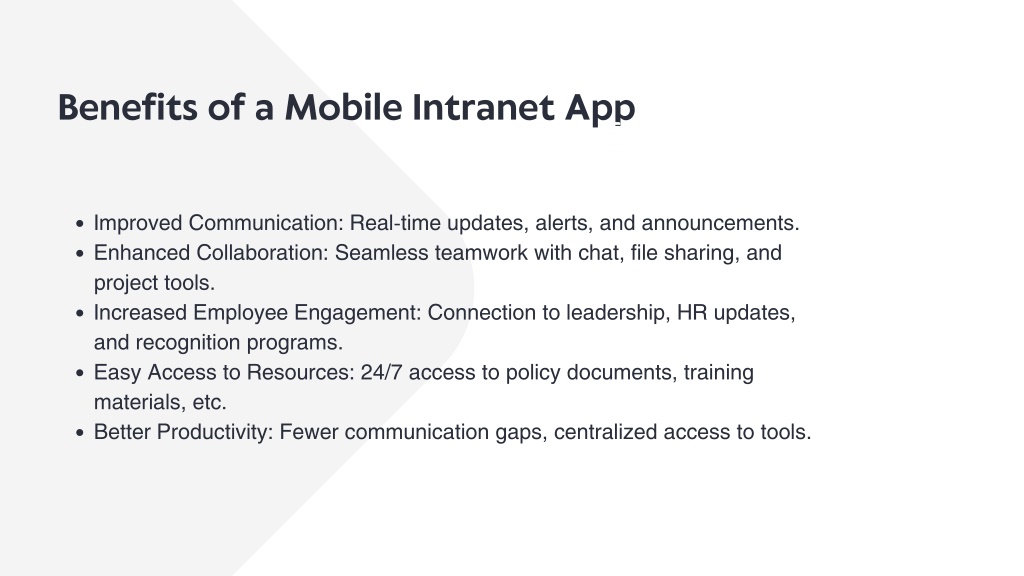 Benefits of a Mobile Intranet App

- Improved Communication: Real-time updates, alerts, and announcements.
- Enhanced Collaboration: Seamless teamwork with chat, file sharing, and project tools.
- Increased Employee Engagement: Connection to leadership, HR updates, and recognition programs.
- Easy Access to Resources: 24/7 access to policy documents, training materials, etc.
- Better Productivity: Fewer communication gaps, centralized access to tools.